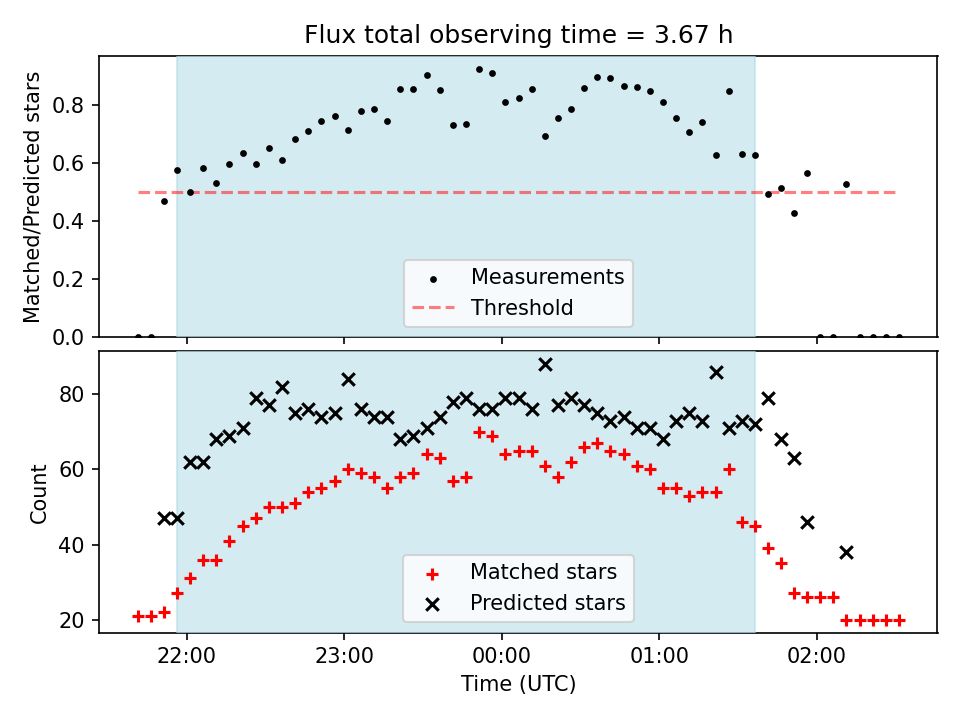 Flux total observing time = 3.67 h

Matched/Predicted stars

0.8
0.6
0.4
0.2
0.0

Measurements
Threshold

Count

80
60
40
20

Matched stars
Predicted stars

22:00
23:00
00:00
01:00
02:00

Time (UTC)